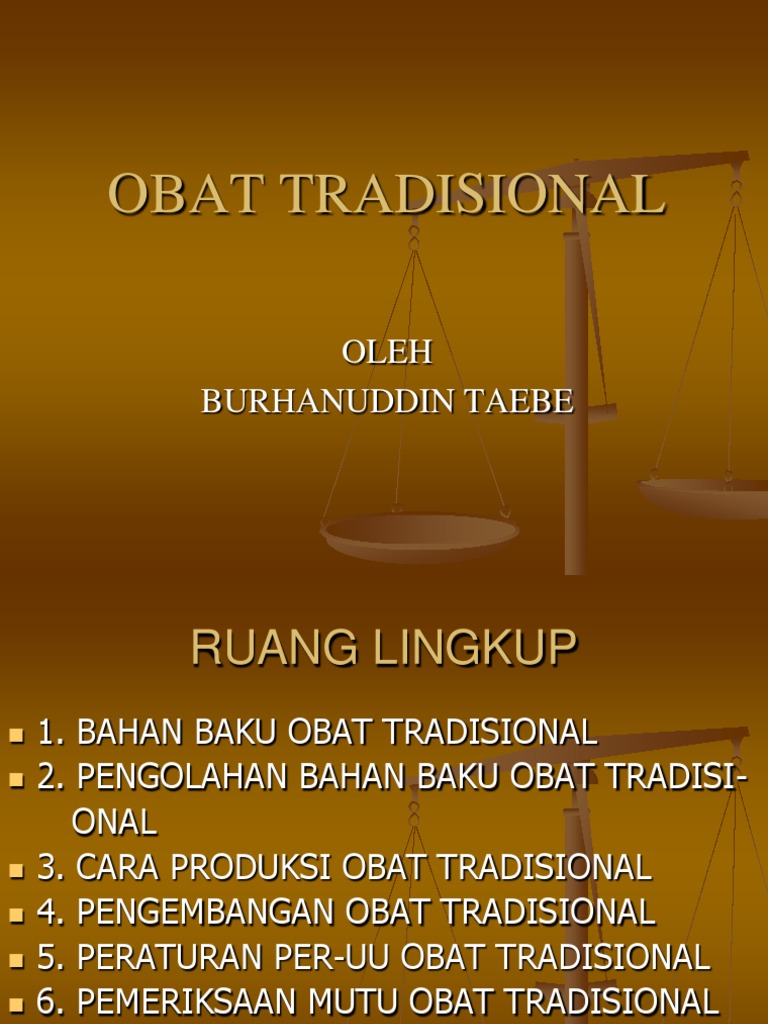 OBAT TRADISIONAL

OLEH
BURHANUDDIN TAEBE

RUANG LINGKUP

1. BAHAN BAKU OBAT TRADISIONAL
2. PENGOLAHAN BAHAN BAKU OBAT TRADISIONAL
3. CARA PRODUKSI OBAT TRADISIONAL
4. PENGEMBANGAN OBAT TRADISIONAL
5. PERATURAN PER-UU OBAT TRADISIONAL
6. PEMERIKSAAN MUTU OBAT TRADISIONAL